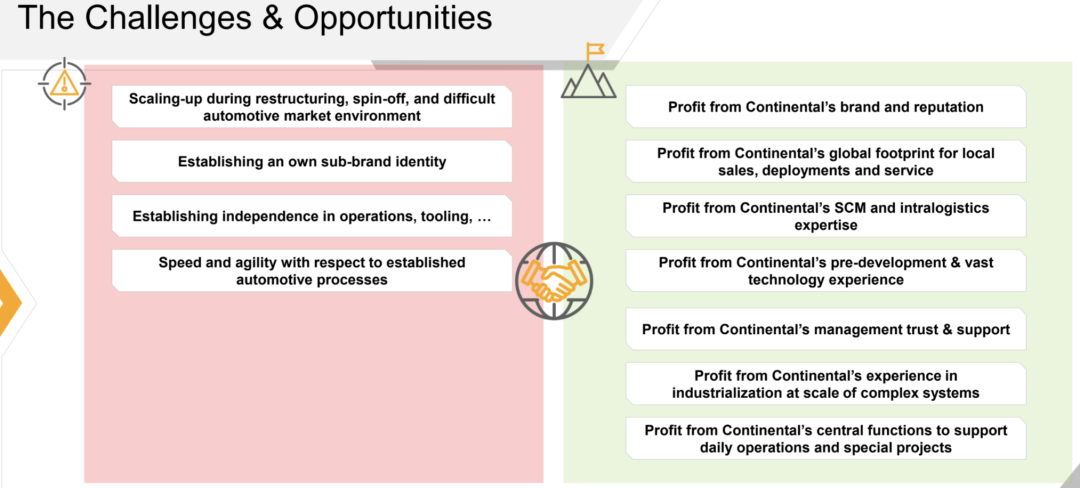 The Challenges & Opportunities

Scaling-up during restructuring, spin-off, and difficult automotive market environment

Establishing an own sub-brand identity

Establishing independence in operations, tooling, …

Speed and agility with respect to established automotive processes

Profit from Continental's brand and reputation

Profit from Continental's global footprint for local sales, deployments and service

Profit from Continental's SCM and intralogistics expertise

Profit from Continental's pre-development & vast technology experience

Profit from Continental's management trust & support

Profit from Continental's experience in industrialization at scale of complex systems

Profit from Continental's central functions to support daily operations and special projects